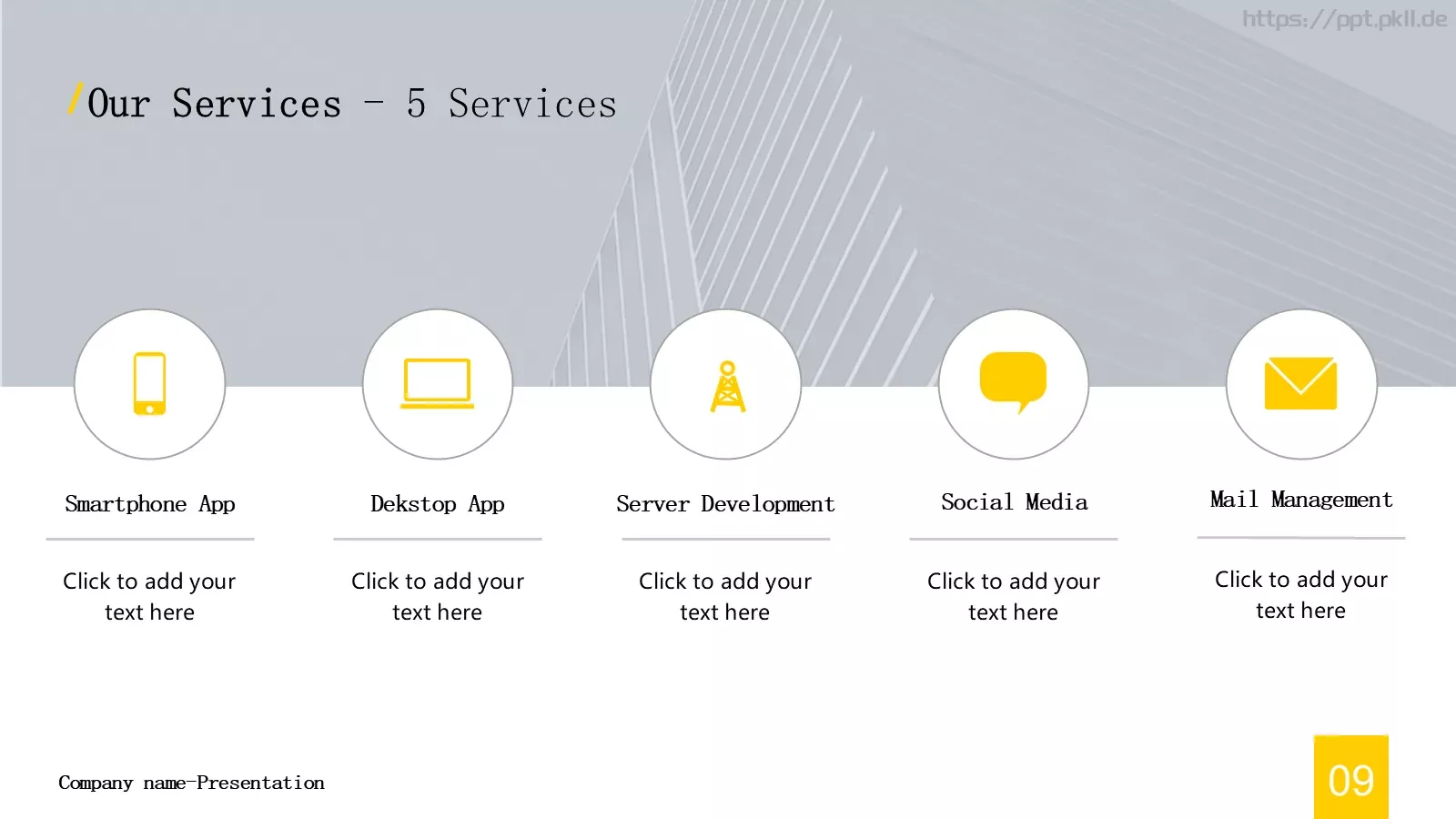 https://ppt.pkll.de

/Our Services – 5 Services

Smartphone App

Click to add your text here

Dekstop App

Click to add your text here

Server Development

Click to add your text here

Social Media

Click to add your text here

Mail Management

Click to add your text here

Company name-Presentation

09